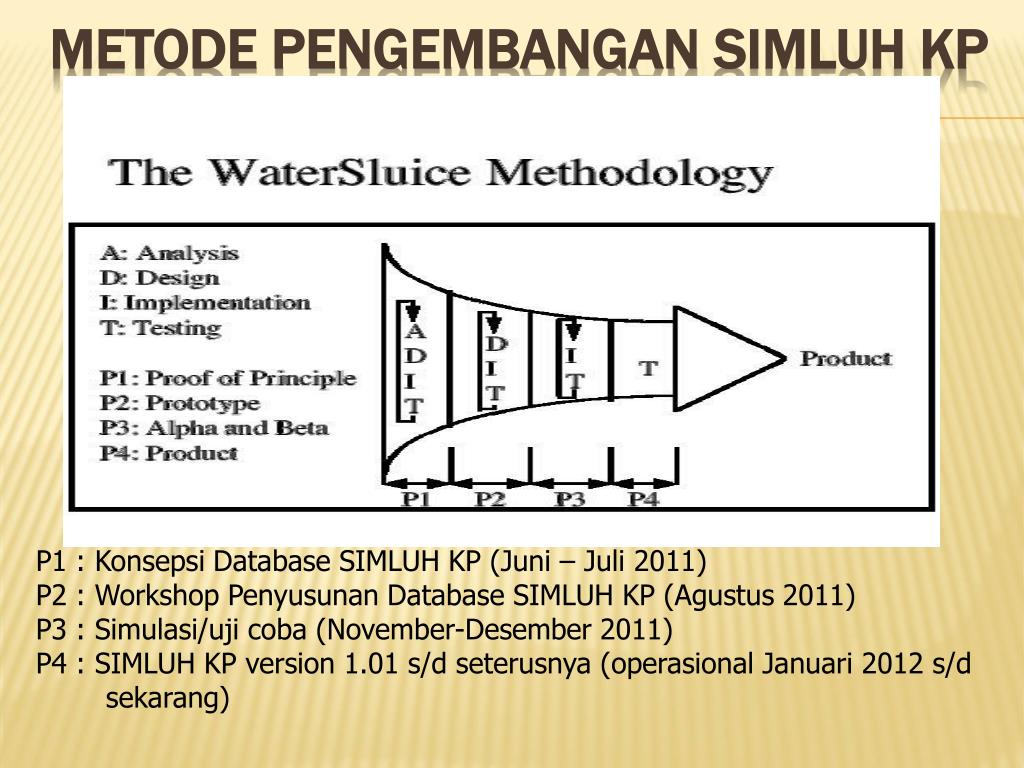 METODE PENGEMBANGAN SIMLUH KP

The WaterSluice Methodology

A: Analysis
D: Design
I: Implementation
T: Testing

P1: Proof of Principle
P2: Prototype
P3: Alpha and Beta
P4: Product

A D I T

D I T

I T

T

Product

P1 P2 P3 P4

P1 : Konsepsi Database SIMLUH KP (Juni – Juli 2011)
P2 : Workshop Penyusunan Database SIMLUH KP (Agustus 2011)
P3 : Simulasi/uji coba (November-Desember 2011)
P4 : SIMLUH KP version 1.01 s/d seterusnya (operasional Januari 2012 s/d sekarang)